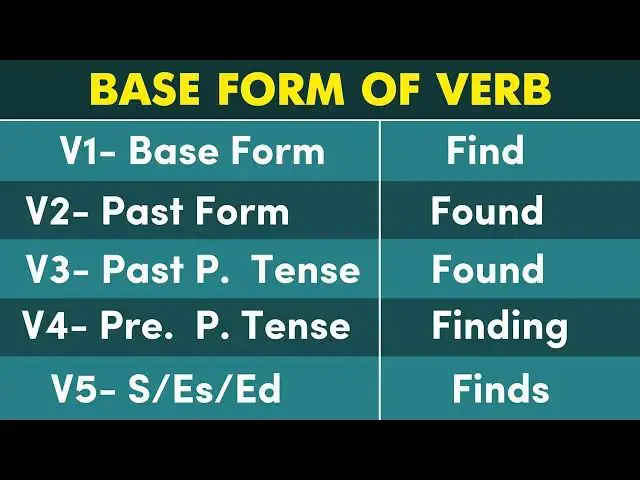 BASE FORM OF VERB

| V1- Base Form | Find |
|---|---|
| V2- Past Form | Found |
| V3- Past P. Tense | Found |
| V4- Pre. P. Tense | Finding |
| V5- S/Es/Ed | Finds |